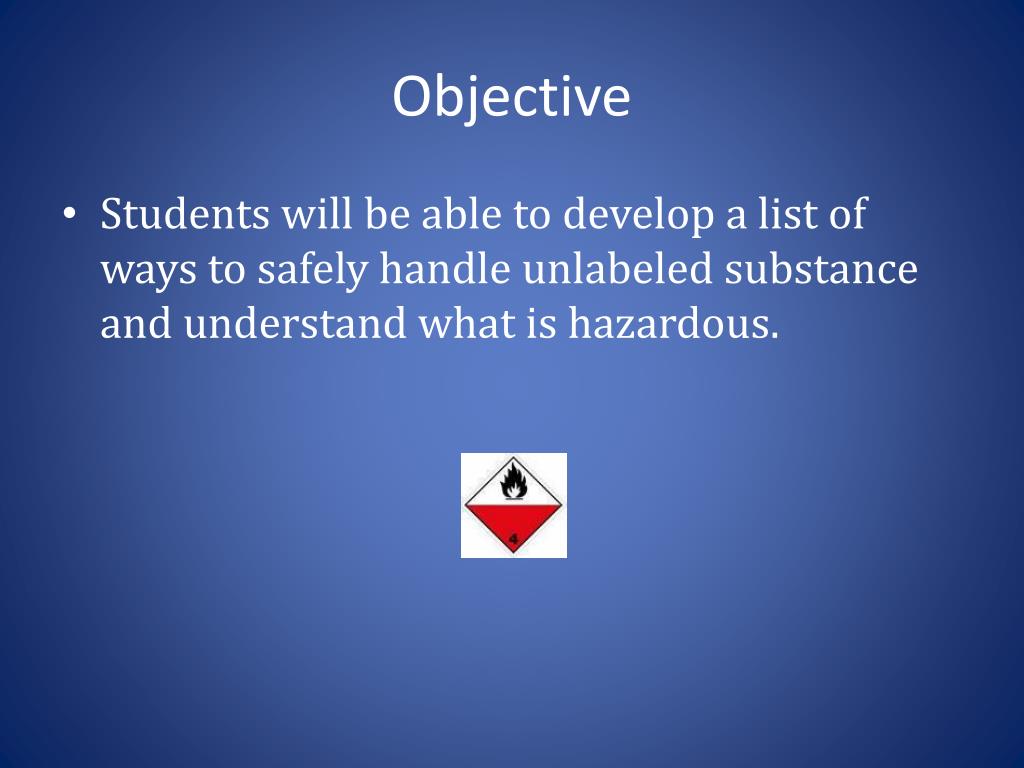 Objective

• Students will be able to develop a list of ways to safely handle unlabeled substance and understand what is hazardous.

4